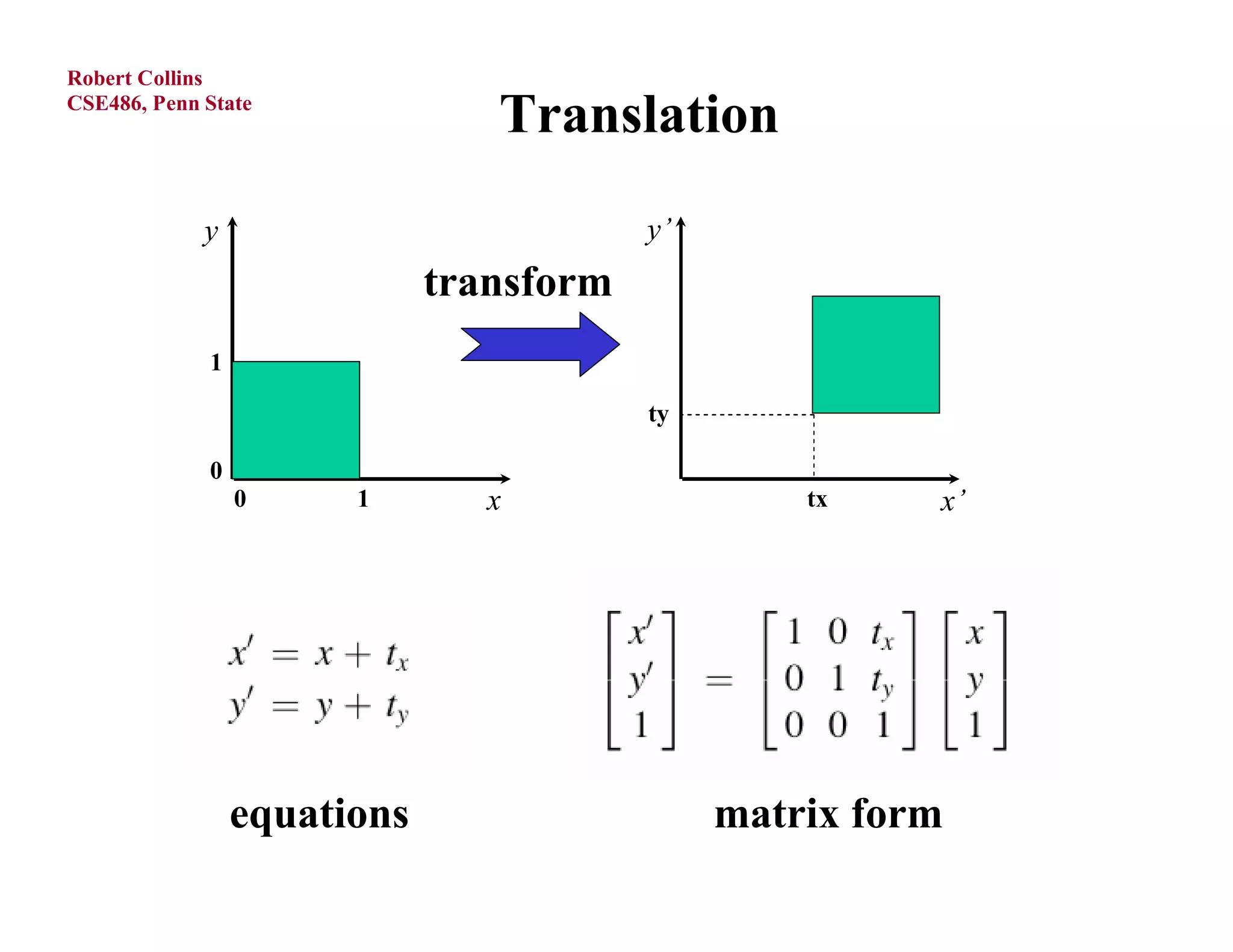 Robert Collins
CSE486, Penn State

Translation

y

1

0

0 1 x

transform

y'

ty

tx x'

$x' = x + t_x$
$y' = y + t_y$

$\begin{bmatrix} x' \\ y' \\ 1 \end{bmatrix} = \begin{bmatrix} 1 & 0 & t_x \\ 0 & 1 & t_y \\ 0 & 0 & 1 \end{bmatrix} \begin{bmatrix} x \\ y \\ 1 \end{bmatrix}$

equations

matrix form